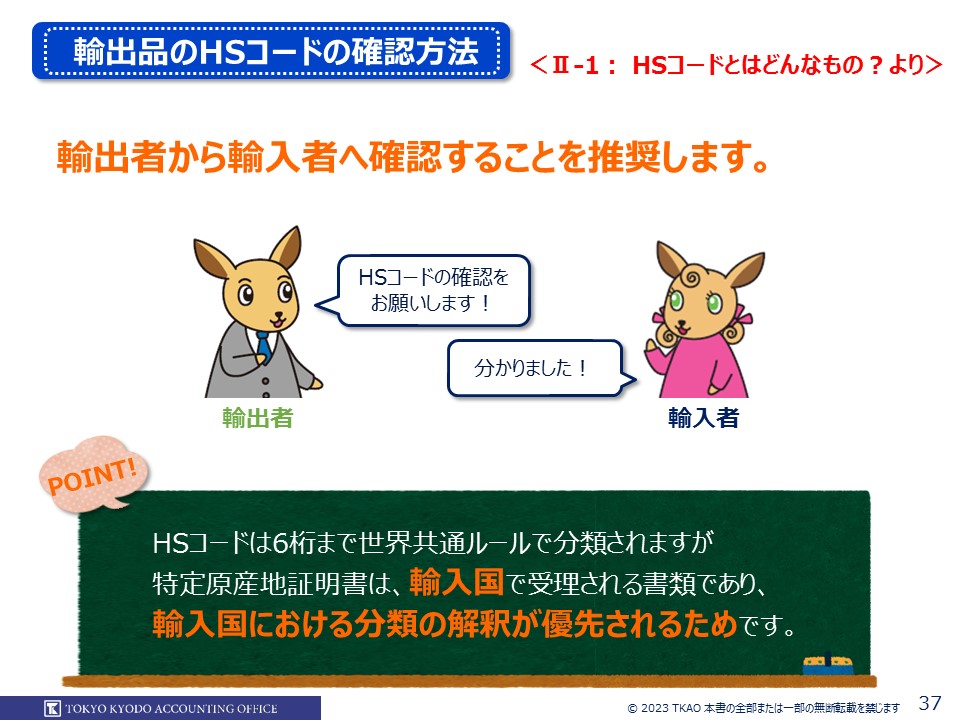 輸出品のHSコードの確認方法

＜Ⅱ-1： HSコードとはどんなもの？より＞

輸出者から輸入者へ確認することを推奨します。

HSコードの確認をお願いします！

分かりました！

輸出者

輸入者

POINT!

HSコードは6桁まで世界共通ルールで分類されますが
特定原産地証明書は、輸入国で受理される書類であり、
輸入国における分類の解釈が優先されるためです。

TOKYO KYODO ACCOUNTING OFFICE

© 2023 TKAO 本書の全部または一部の無断転載を禁じます

37